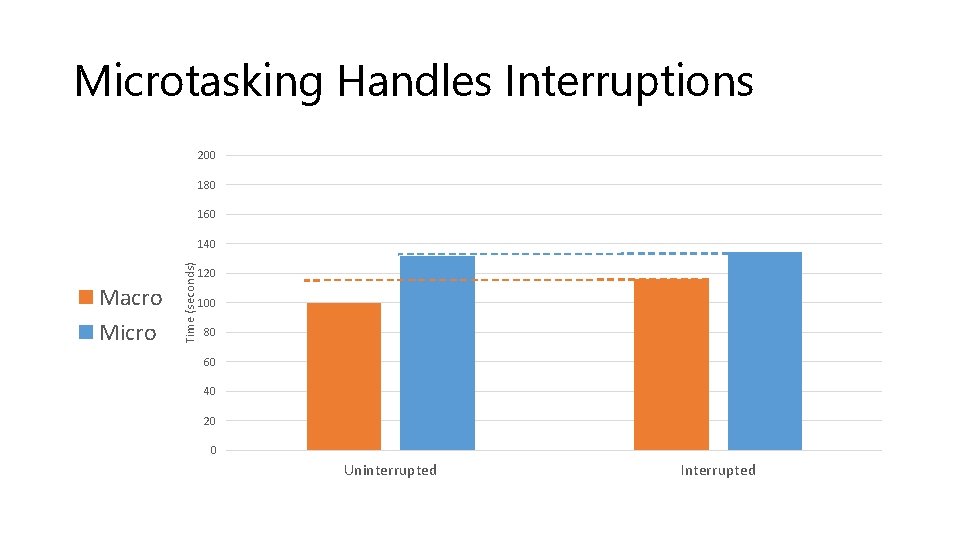 Microtasking Handles Interruptions

Macro
Micro

Time (seconds)

200
180
160
140
120
100
80
60
40
20
0

Uninterrupted
Interrupted